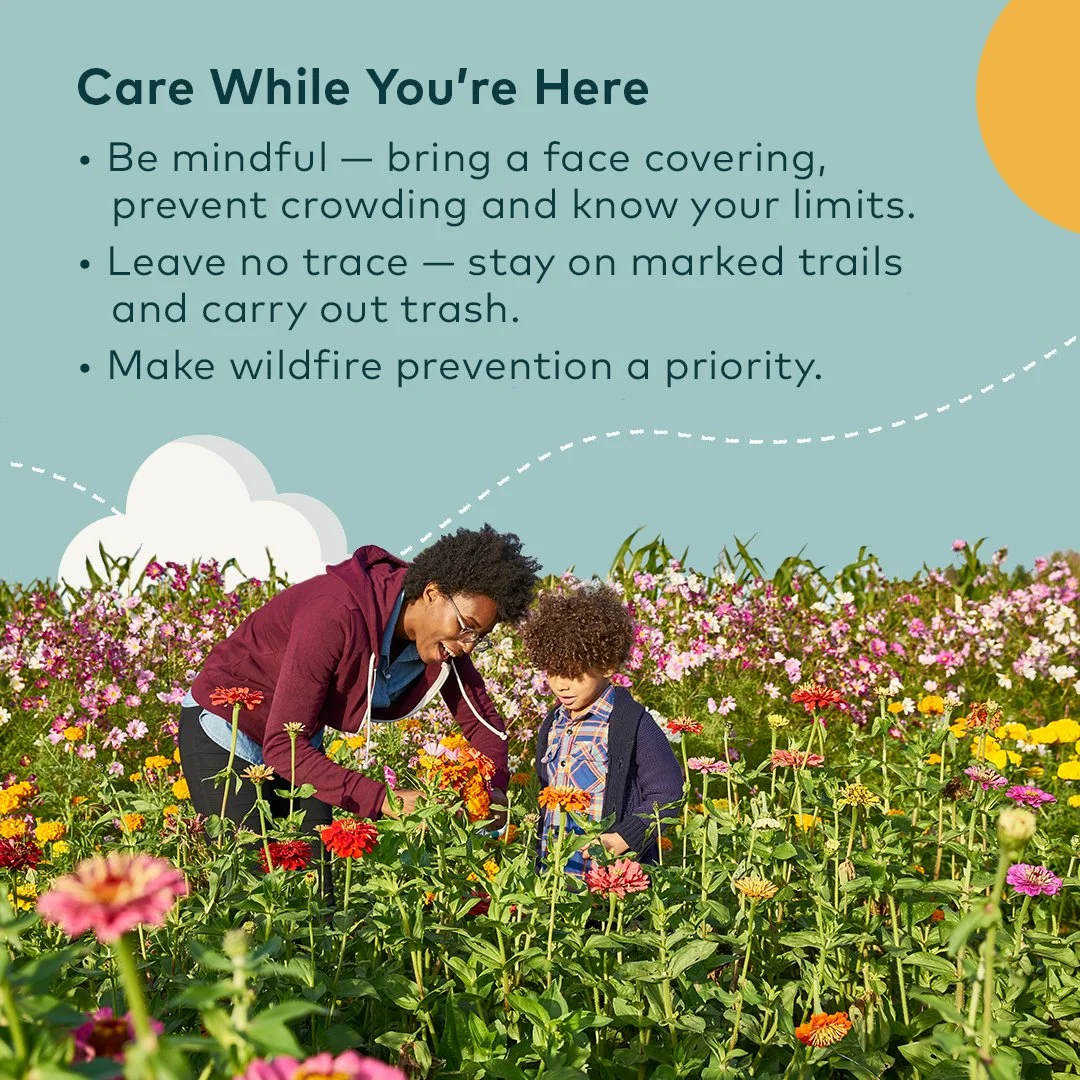 Care While You're Here

• Be mindful — bring a face covering, prevent crowding and know your limits.

• Leave no trace — stay on marked trails and carry out trash.

• Make wildfire prevention a priority.